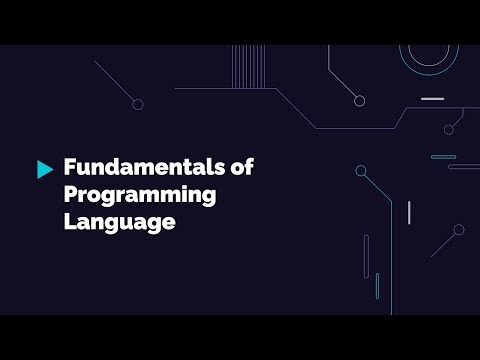 Fundamentals of Programming Language